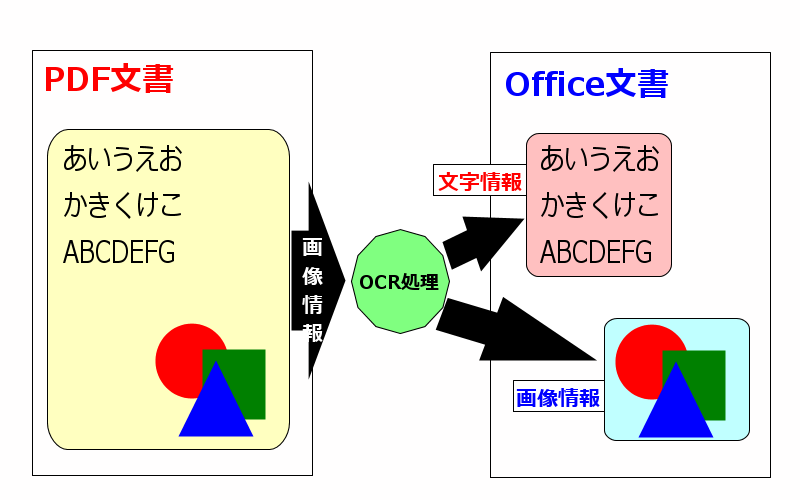 PDF文書

あいうえお
かきくけこ
ABCDEFG

画像情報

OCR処理

Office文書

文字情報

あいうえお
かきくけこ
ABCDEFG

画像情報